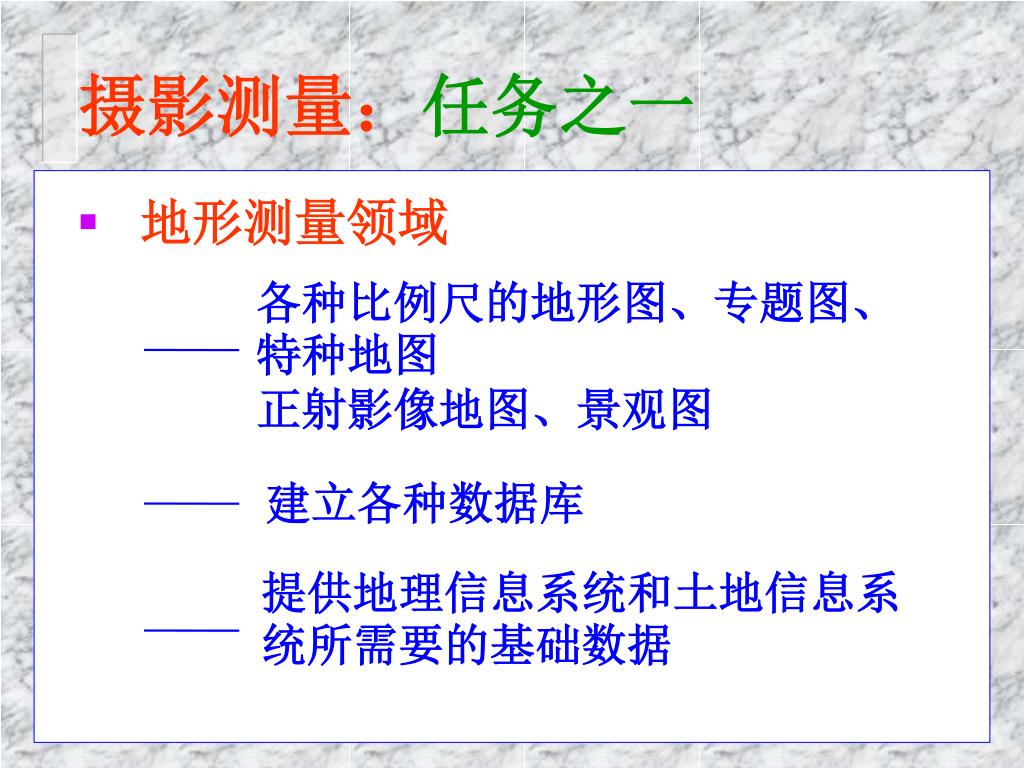 摄影测量：任务之一

▪ 地形测量领域

—— 各种比例尺的地形图、专题图、特种地图
正射影像地图、景观图

—— 建立各种数据库

—— 提供地理信息系统和土地信息系统所需要的基础数据